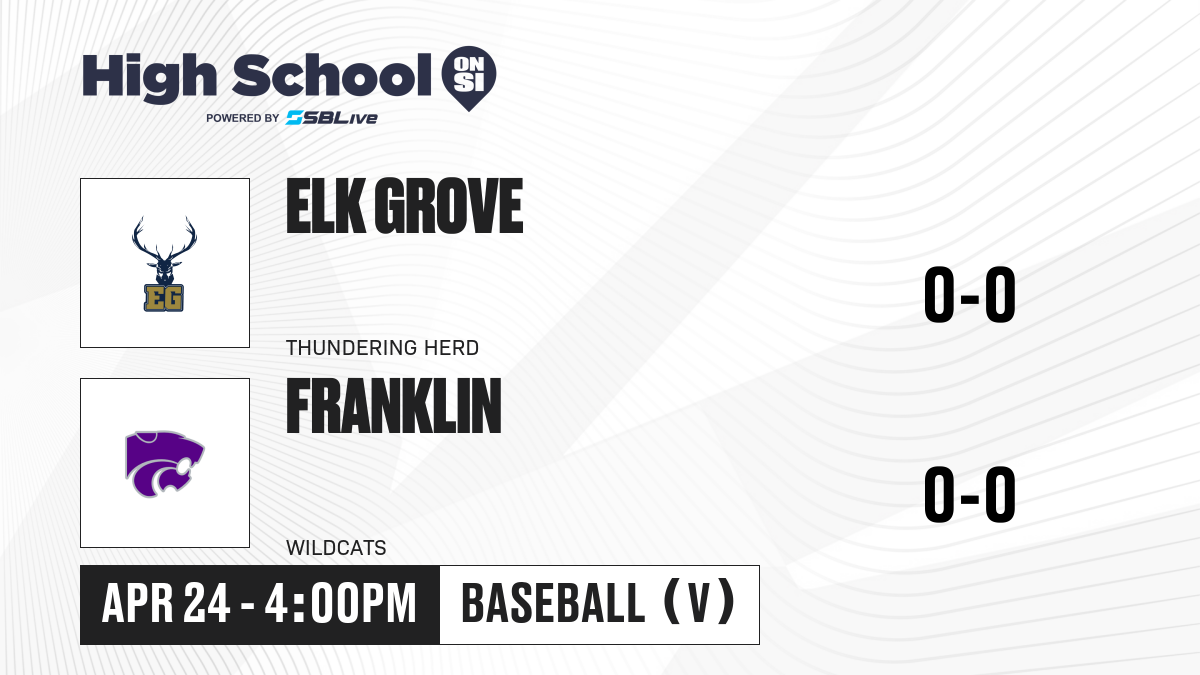 High School ON SI
POWERED BY SBLive

EG

ELK GROVE

THUNDERING HERD

0-0

FRANKLIN

WILDCATS

0-0

APR 24 - 4:00PM

BASEBALL (V)